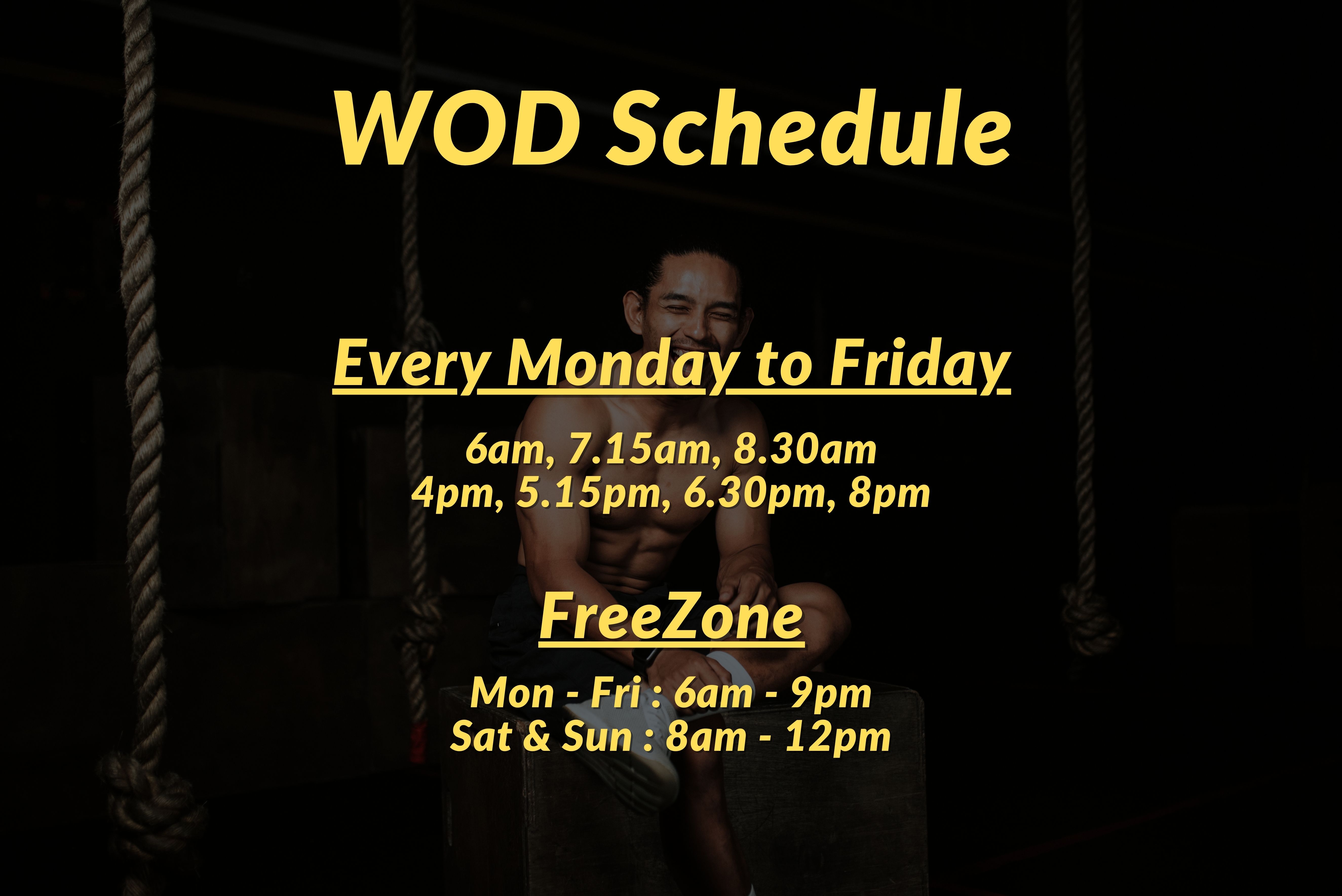 WOD Schedule

Every Monday to Friday

6am, 7.15am, 8.30am
4pm, 5.15pm, 6.30pm, 8pm

FreeZone

Mon - Fri : 6am - 9pm
Sat & Sun : 8am - 12pm